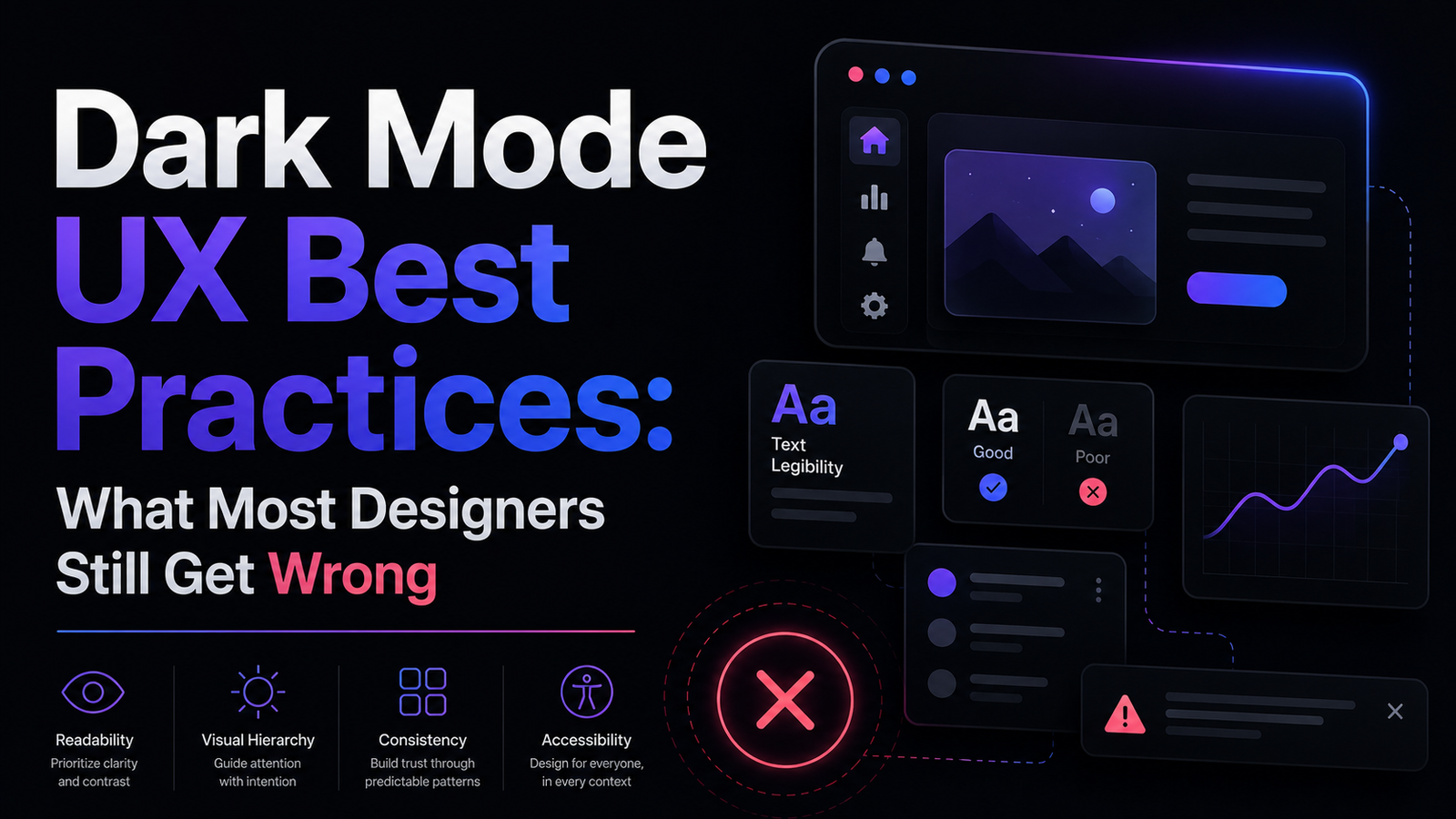 Dark Mode UX Best Practices: What Most Designers Still Get Wrong

Readability
Prioritize clarity and contrast

Visual Hierarchy
Guide attention with intention

Consistency
Build trust through predictable patterns

Accessibility
Design for everyone, in every context

Aa
Text Legibility

Aa
Good

Aa
Poor